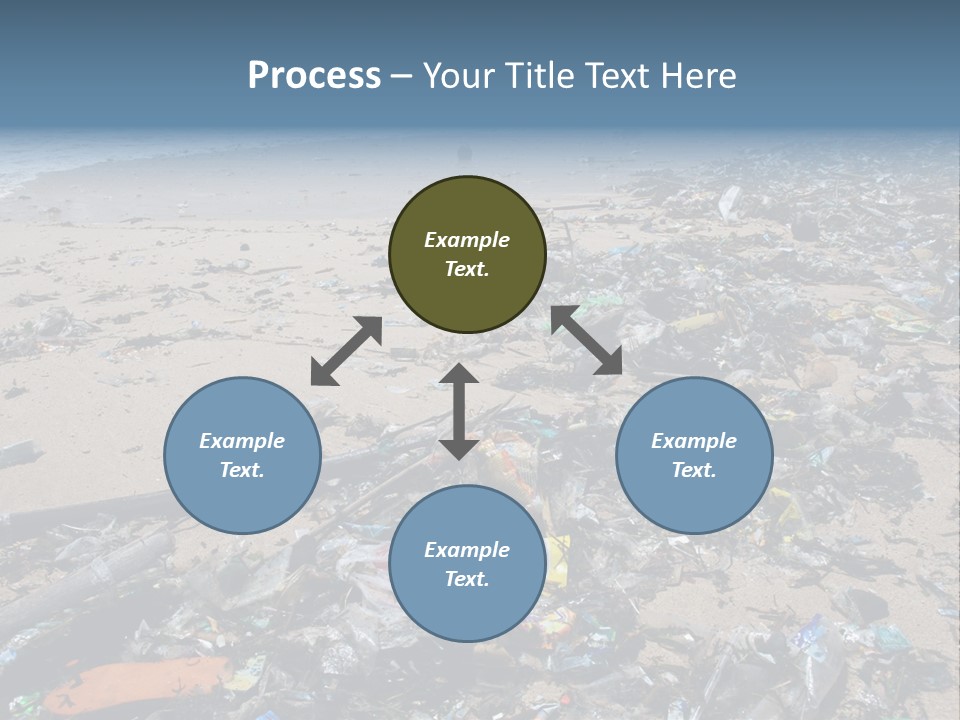 Process – Your Title Text Here

Example Text.

Example Text.

Example Text.

Example Text.